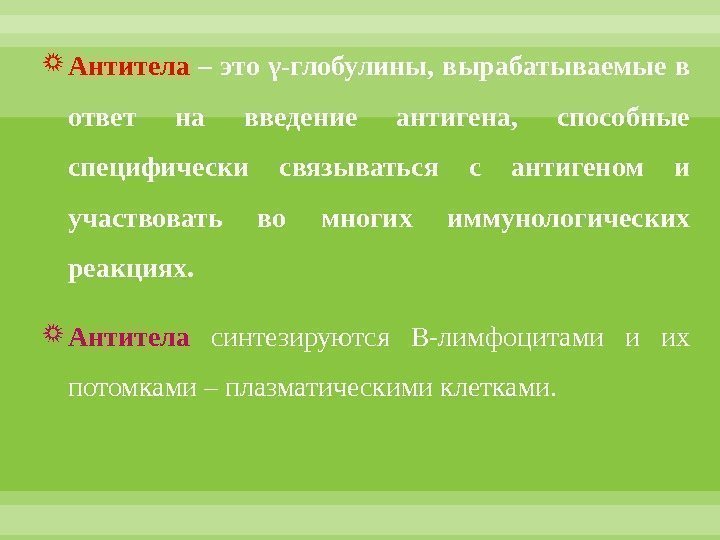 Антитела – это γ-глобулины, вырабатываемые в ответ на введение антигена, способные специфически связываться с антигеном и участвовать во многих иммунологических реакциях.

Антитела синтезируются В-лимфоцитами и их потомками – плазматическими клетками.